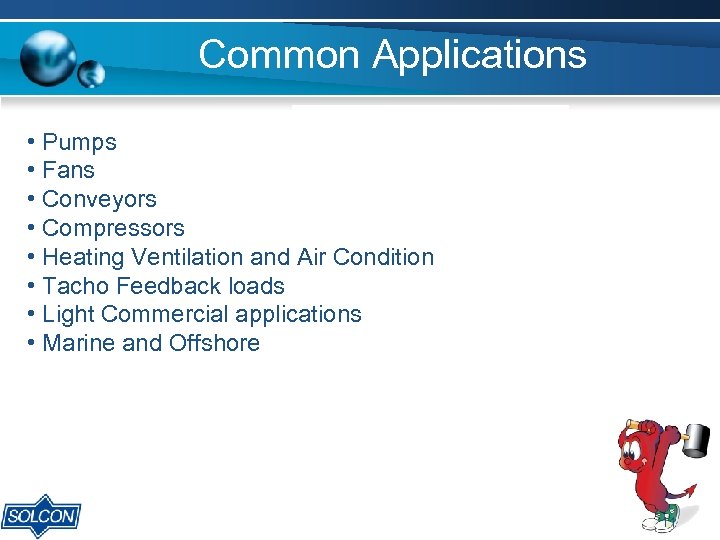 Common Applications

• Pumps
• Fans
• Conveyors
• Compressors
• Heating Ventilation and Air Condition
• Tacho Feedback loads
• Light Commercial applications
• Marine and Offshore

SOLCON